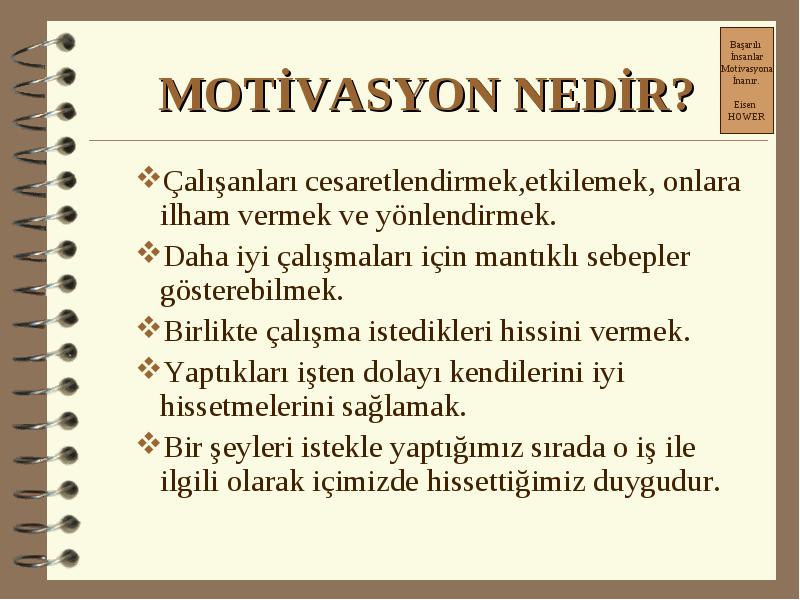 MOTİVASYON NEDİR?

Başarılı İnsanlar Motivasyona İnanır.

Eisen HOWER

❖Çalışanları cesaretlendirmek,etkilemek, onlara ilham vermek ve yönlendirmek.

❖Daha iyi çalışmaları için mantıklı sebepler gösterebilmek.

❖Birlikte çalışma istedikleri hissini vermek.

❖Yaptıkları işten dolayı kendilerini iyi hissetmelerini sağlamak.

❖Bir şeyleri istekle yaptığımız sırada o iş ile ilgili olarak içimizde hissettiğimiz duygudur.